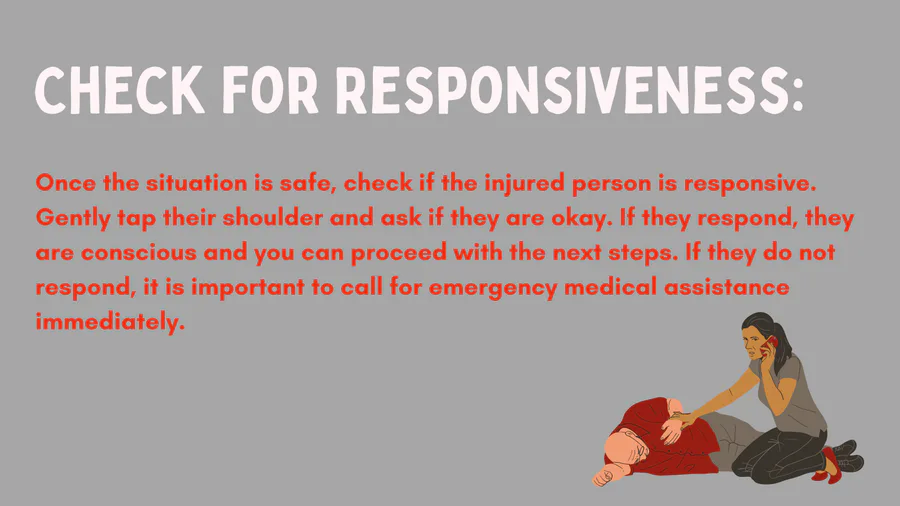 CHECK FOR RESPONSIVENESS:

Once the situation is safe, check if the injured person is responsive. Gently tap their shoulder and ask if they are okay. If they respond, they are conscious and you can proceed with the next steps. If they do not respond, it is important to call for emergency medical assistance immediately.